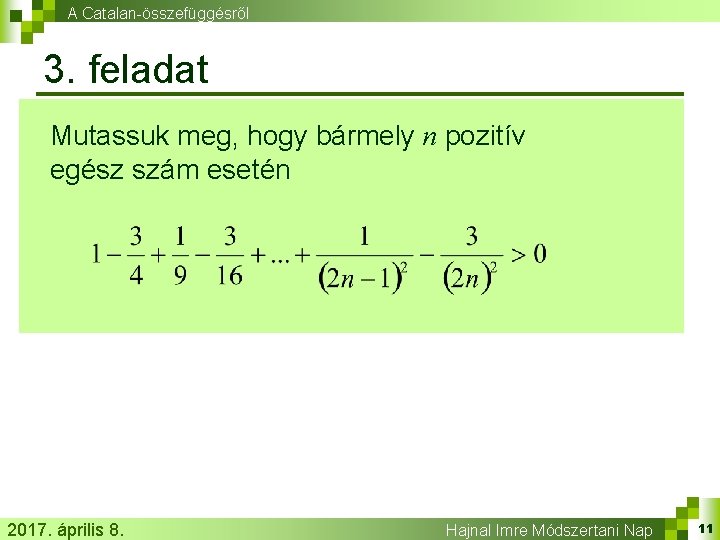 A Catalan-összefüggésről

3. feladat

Mutassuk meg, hogy bármely $n$ pozitív egész szám esetén

$1-\frac{3}{4}+\frac{1}{9}-\frac{3}{16}+...+\frac{1}{(2n-1)^2}-\frac{3}{(2n)^2}>0$

2017. április 8.

Hajnal Imre Módszertani Nap

11